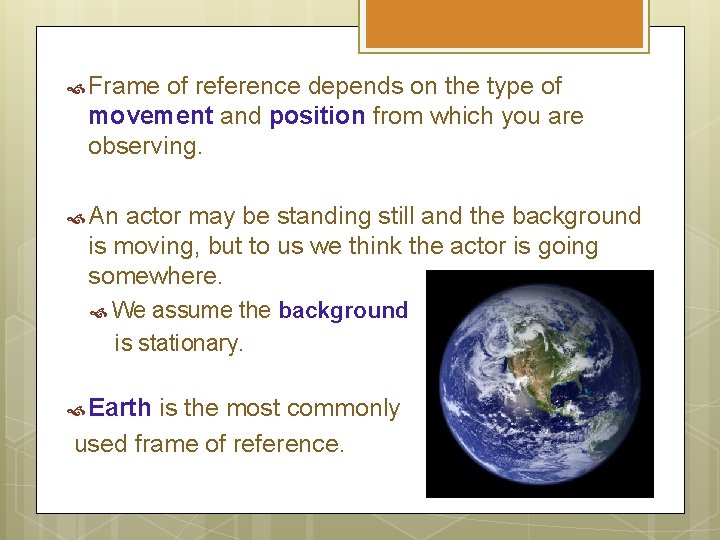 Frame of reference depends on the type of movement and position from which you are observing.

An actor may be standing still and the background is moving, but to us we think the actor is going somewhere.

We assume the background is stationary.

Earth is the most commonly used frame of reference.